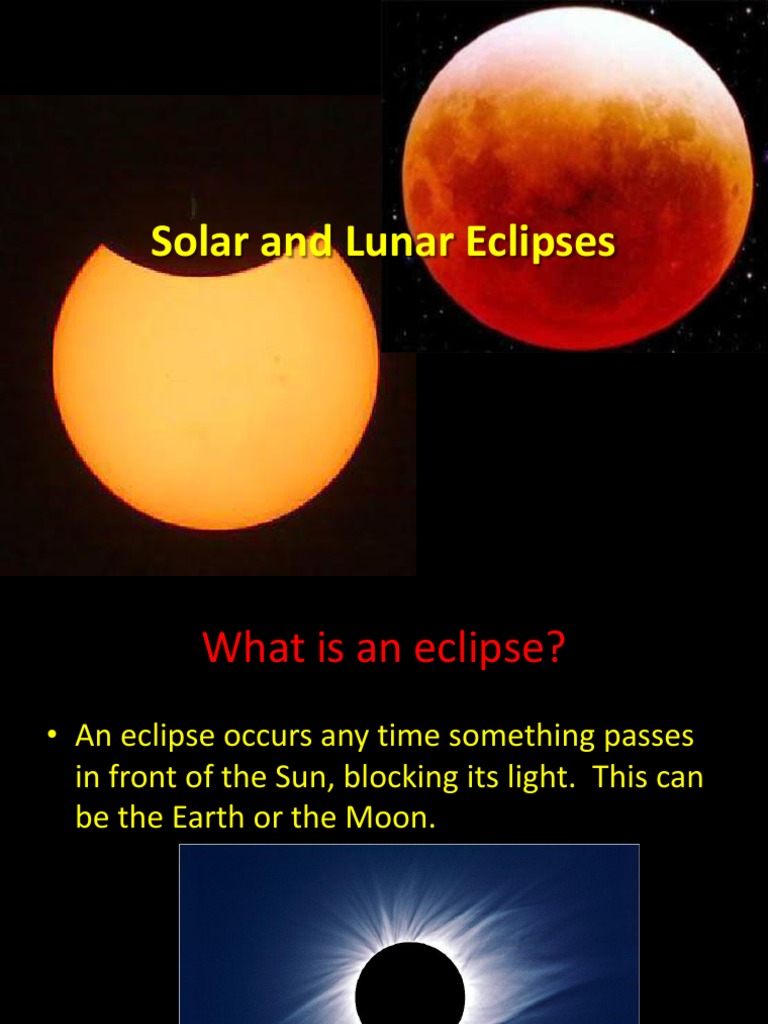 Solar and Lunar Eclipses

What is an eclipse?

• An eclipse occurs any time something passes in front of the Sun, blocking its light. This can be the Earth or the Moon.